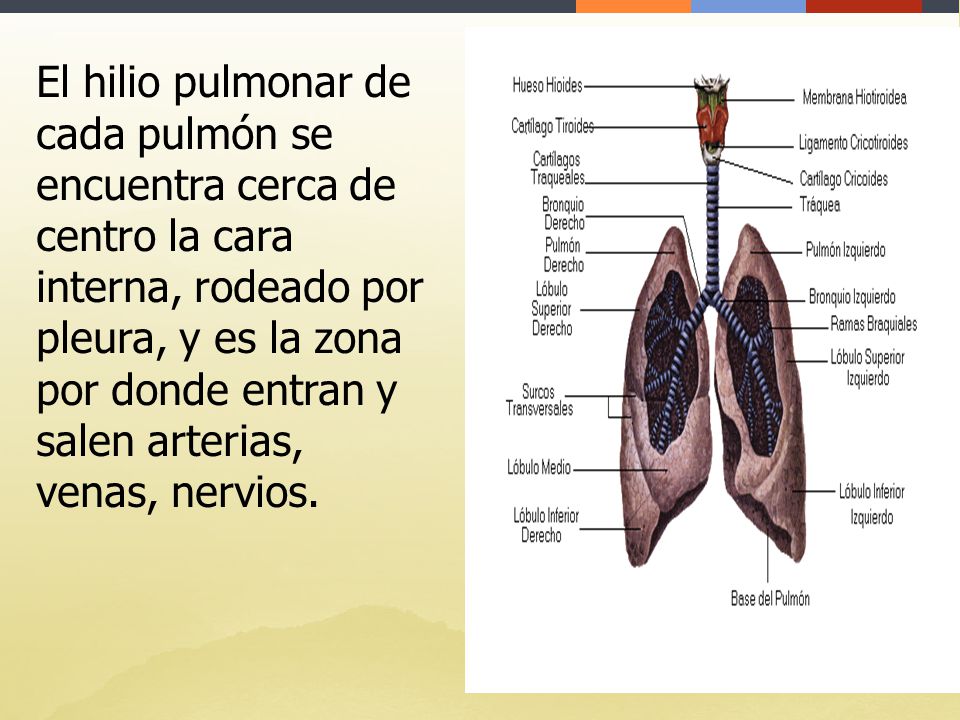 El hilio pulmonar de cada pulmón se encuentra cerca de centro la cara interna, rodeado por pleura, y es la zona por donde entran y salen arterias, venas, nervios.

Hueso Hioides
Cartílago Tiroides
Cartílagos Traqueales
Bronquio Derecho
Pulmón Derecho
Lóbulo Superior Derecho
Surcos Transversales
Lóbulo Medio
Lóbulo Inferior Derecho
Membrana Hiotiroidea
Ligamento Cricotiroides
Cartílago Cricoides
Tráquea
Pulmón Izquierdo
Bronquio Izquierdo
Ramas Braquiales
Lóbulo Superior Izquierdo
Lóbulo Inferior Izquierdo
Base del Pulmón